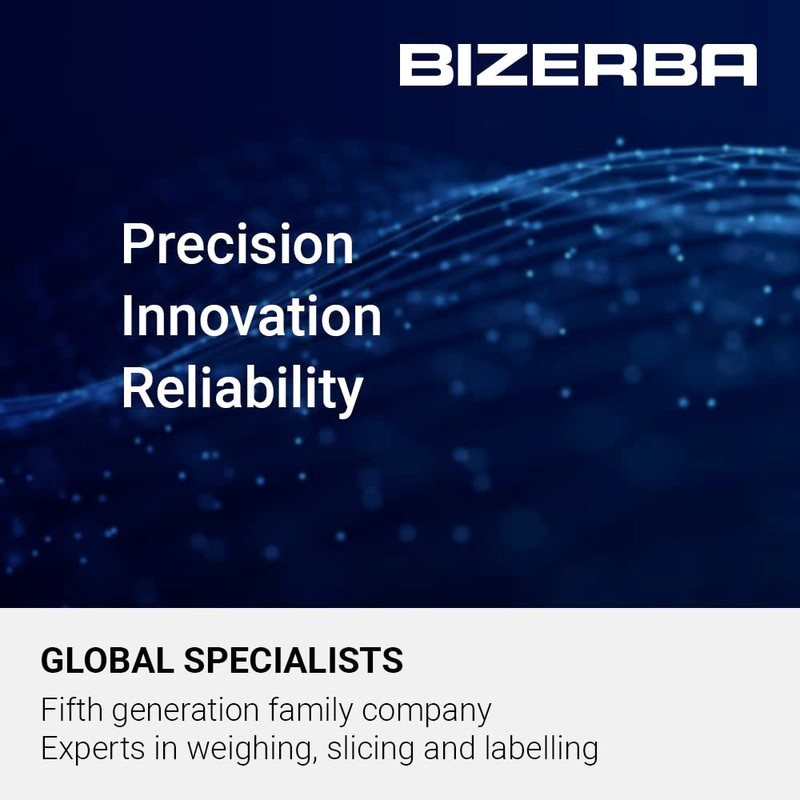 BIZERBA

Precision
Innovation
Reliability

GLOBAL SPECIALISTS
Fifth generation family company
Experts in weighing, slicing and labelling